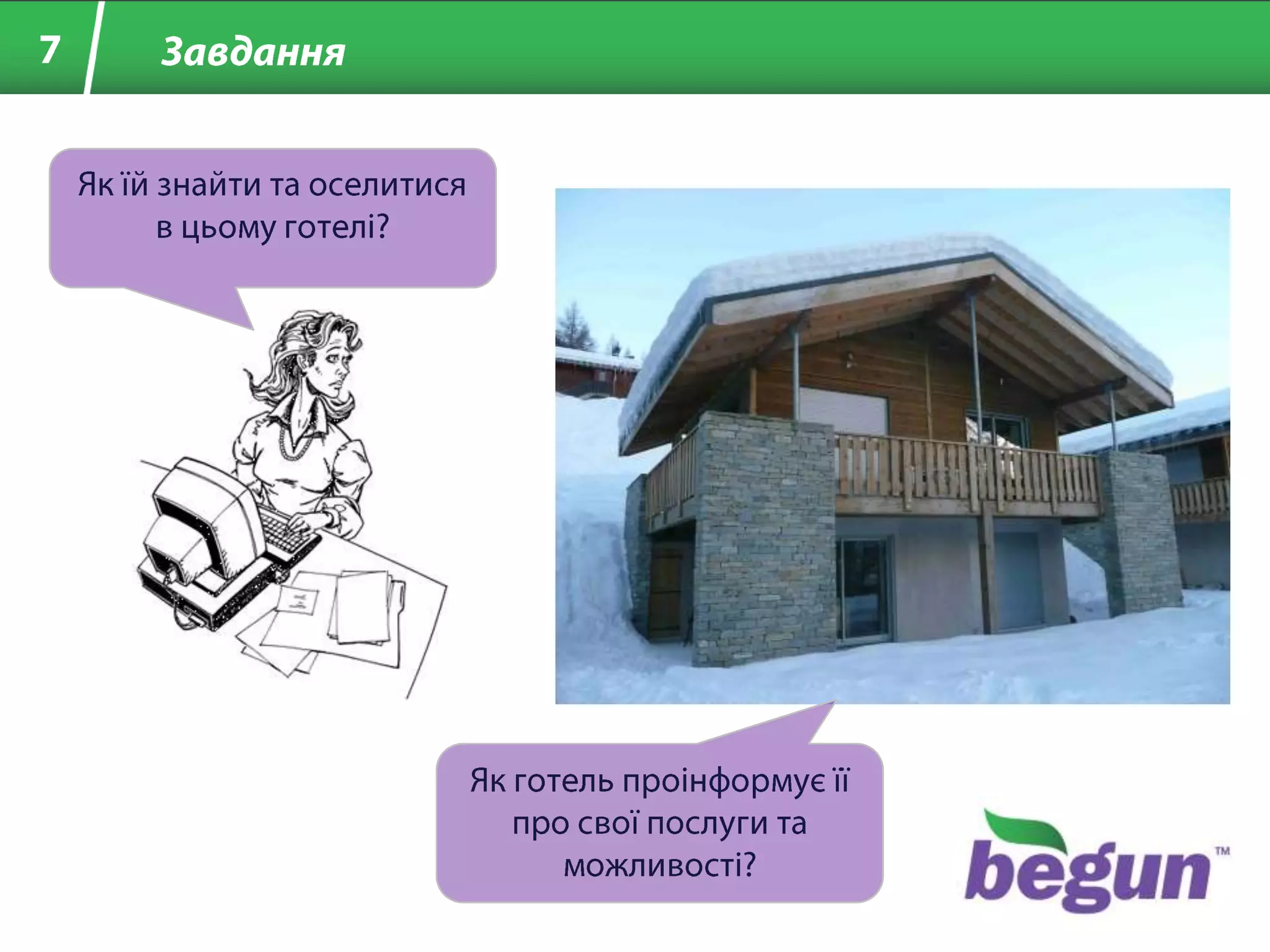 7 Завдання

Як їй знайти та оселитися в цьому готелі?

Як готель проінформує її про свої послуги та можливості?

begun™